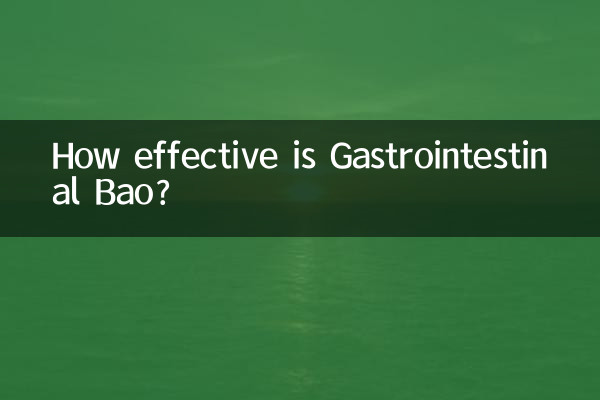 How effective is Gastrointestinal Bao?